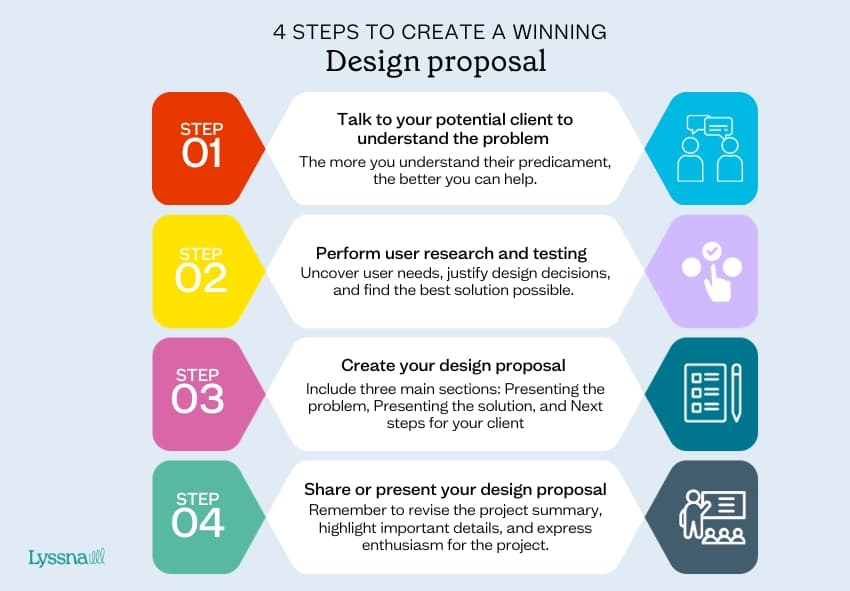 4 STEPS TO CREATE A WINNING
Design proposal

STEP
01

Talk to your potential client to understand the problem
The more you understand their predicament, the better you can help.

STEP
02

Perform user research and testing
Uncover user needs, justify design decisions, and find the best solution possible.

STEP
03

Create your design proposal
Include three main sections: Presenting the problem, Presenting the solution, and Next steps for your client

STEP
04

Share or present your design proposal
Remember to revise the project summary, highlight important details, and express enthusiasm for the project.

Lyssna